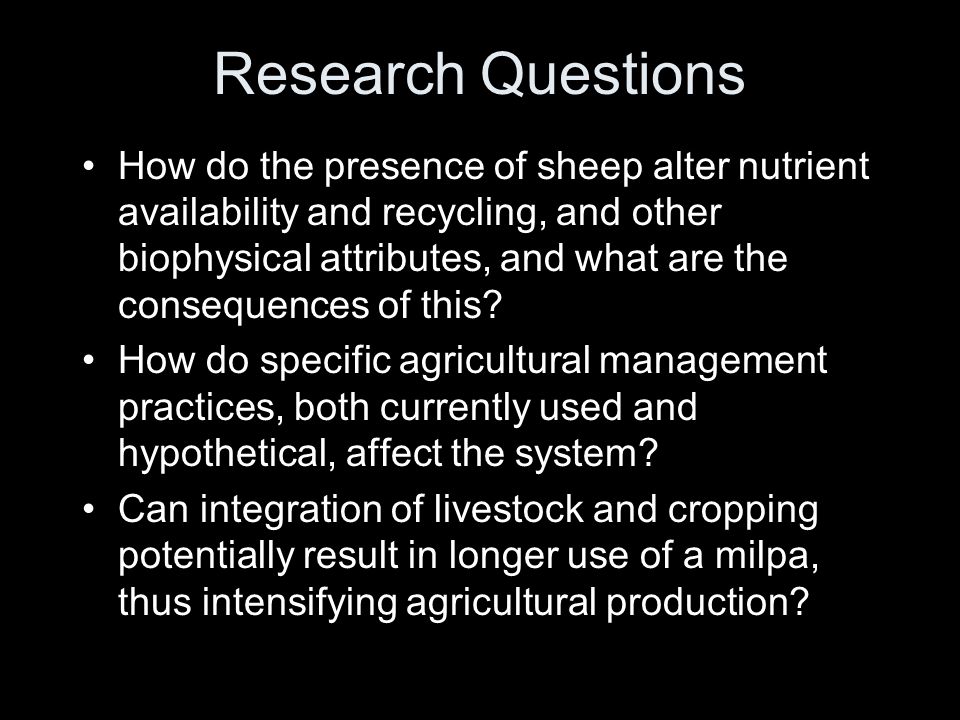 Research Questions

• How do the presence of sheep alter nutrient availability and recycling, and other biophysical attributes, and what are the consequences of this?
• How do specific agricultural management practices, both currently used and hypothetical, affect the system?
• Can integration of livestock and cropping potentially result in longer use of a milpa, thus intensifying agricultural production?